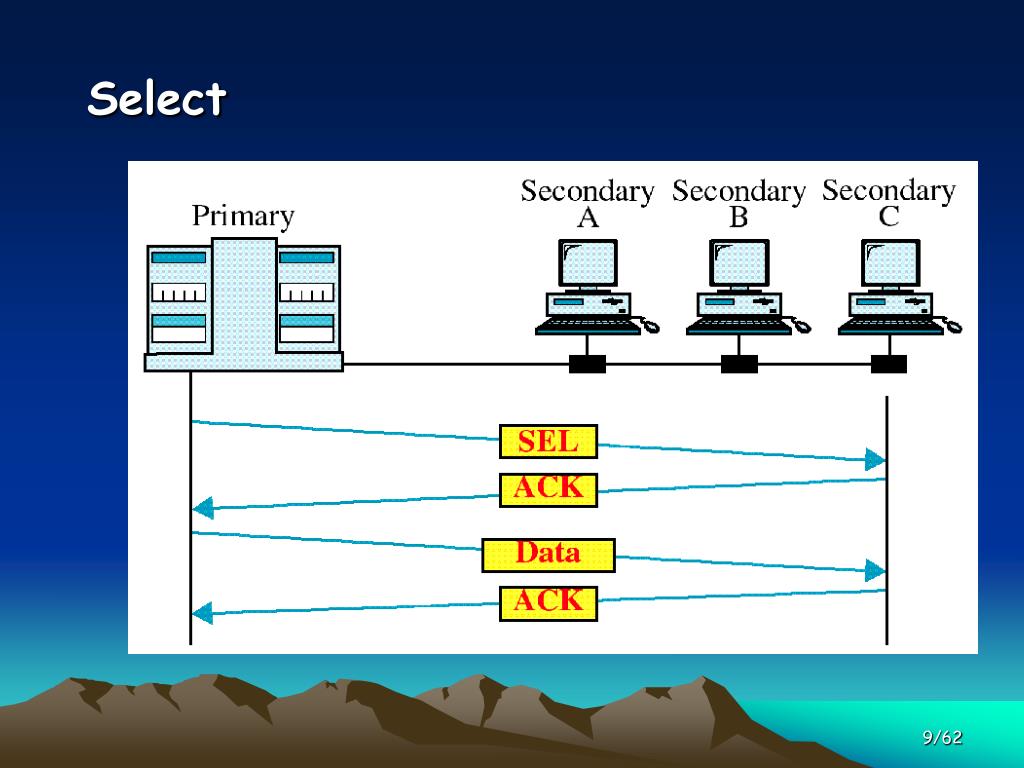 Select

Primary

Secondary A

Secondary B

Secondary C

SEL

ACK

Data

ACK

9/62